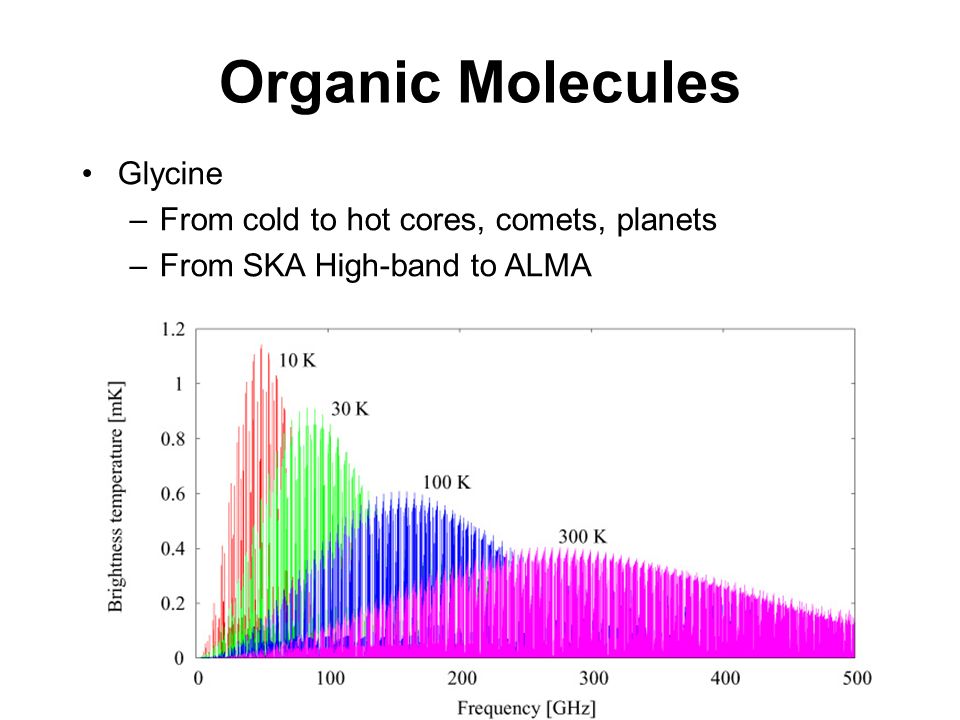 Organic Molecules

• Glycine
– From cold to hot cores, comets, planets
– From SKA High-band to ALMA

Brightness temperature [mK]

1.2
1
0.8
0.6
0.4
0.2
0

10 K
30 K
100 K
300 K

0
100
200
300
400
500

Frequency [GHz]